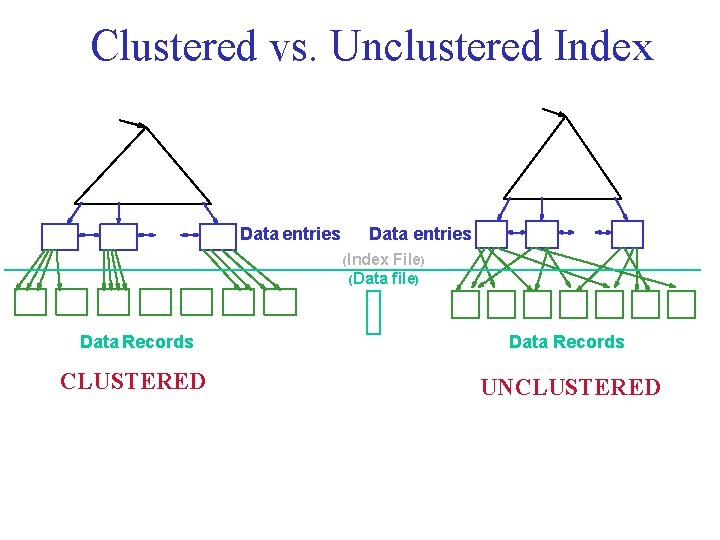 Clustered vs. Unclustered Index

Data entries

Data entries

(Index File)

(Data file)

Data Records

Data Records

CLUSTERED

UNCLUSTERED